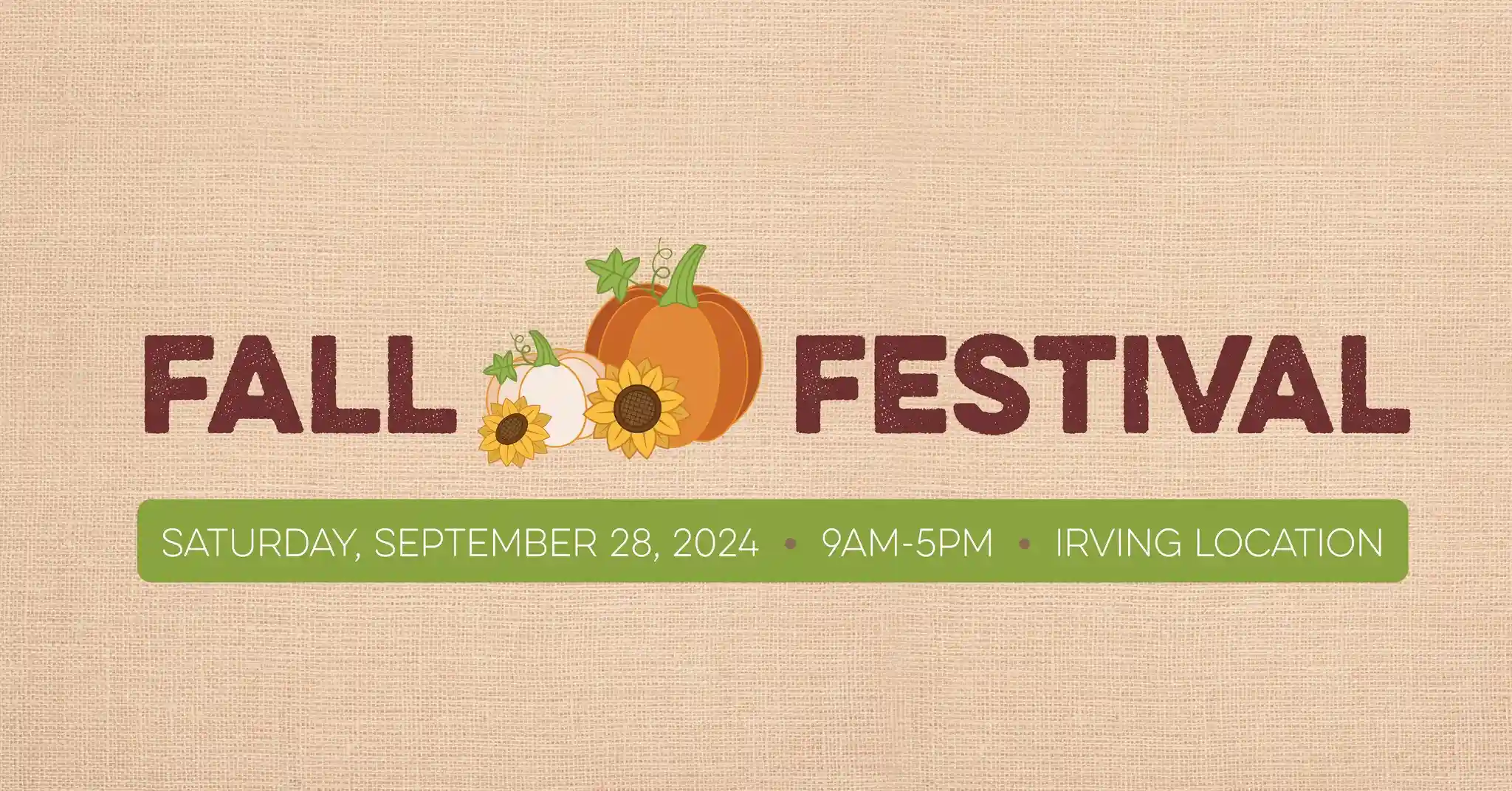 FALL FESTIVAL

SATURDAY, SEPTEMBER 28, 2024 • 9AM-5PM • IRVING LOCATION